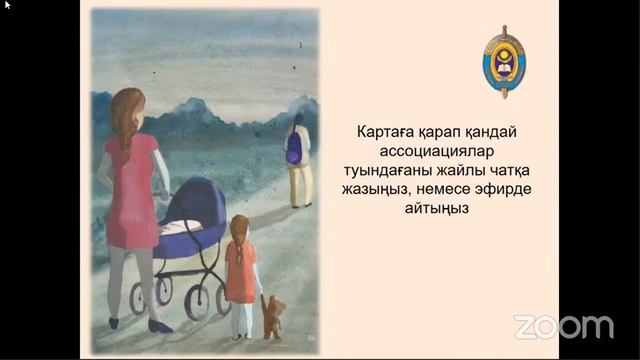 Картаға қарап қандай ассоциациялар туындағаны жайлы чатқа жазыңыз, немесе эфирде айтыңыз

zoom